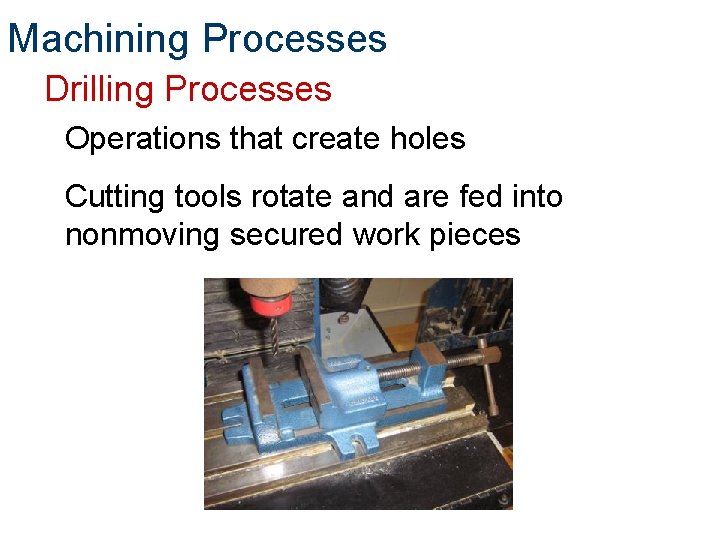 Machining Processes

Drilling Processes

Operations that create holes

Cutting tools rotate and are fed into nonmoving secured work pieces